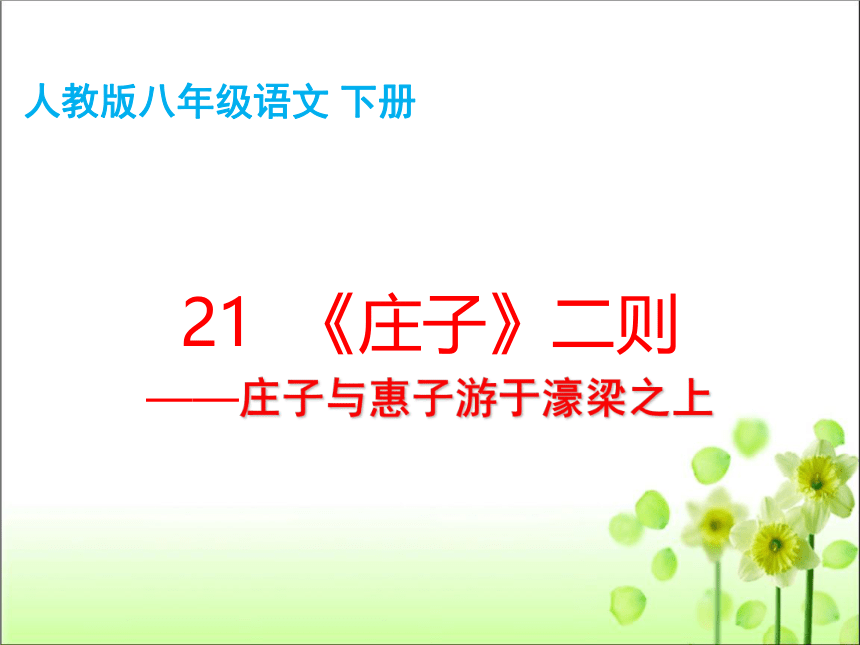 人教版八年级语文 下册

21 《庄子》二则

——庄子与惠子游于濠梁之上